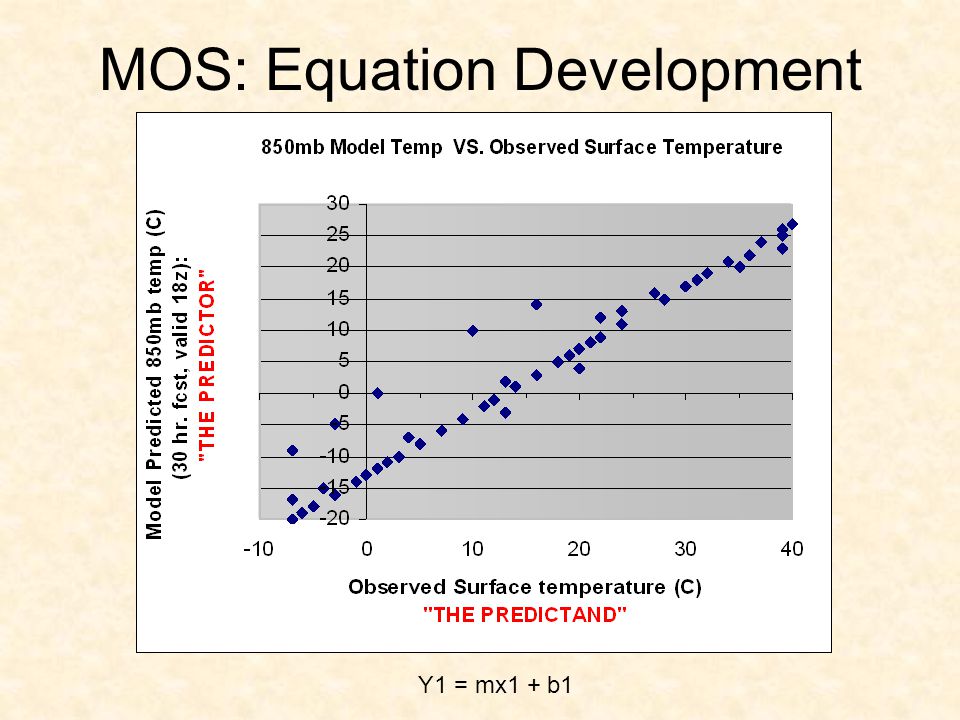 MOS: Equation Development

850mb Model Temp VS. Observed Surface Temperature

Model Predicted 850mb temp (C)
(30 hr. fcst, valid 18z):
"THE PREDICTOR"

30
25
20
15
10
5
0
-5
-10
-15
-20

-10
0
10
20
30
40

Observed Surface temperature (C)
"THE PREDICTAND"

Y1 = mx1 + b1